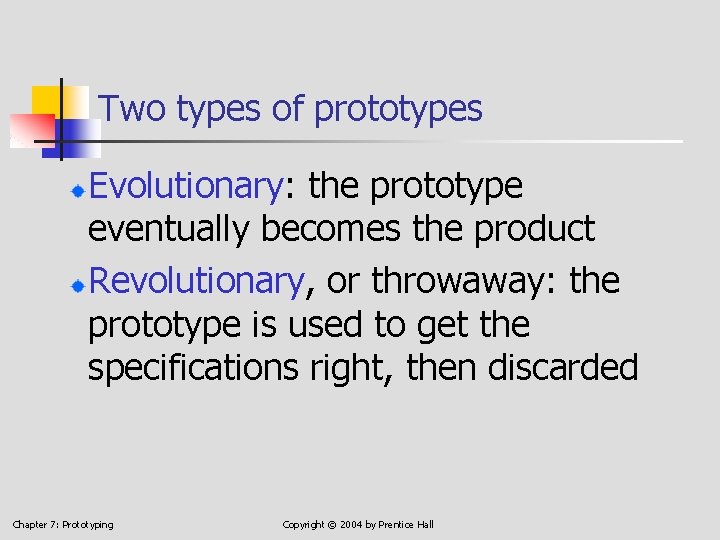 Two types of prototypes

Evolutionary: the prototype eventually becomes the product

Revolutionary, or throwaway: the prototype is used to get the specifications right, then discarded

Chapter 7: Prototyping

Copyright © 2004 by Prentice Hall